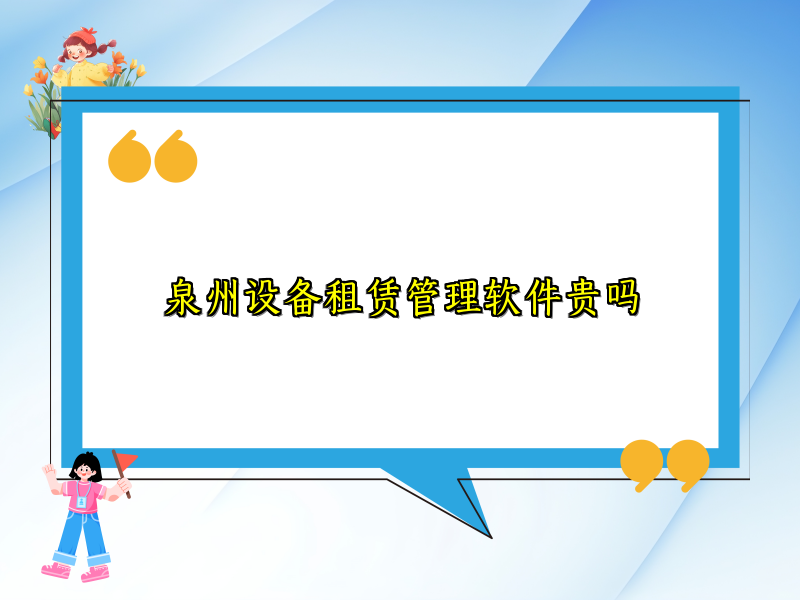 泉州设备租赁管理软件贵吗